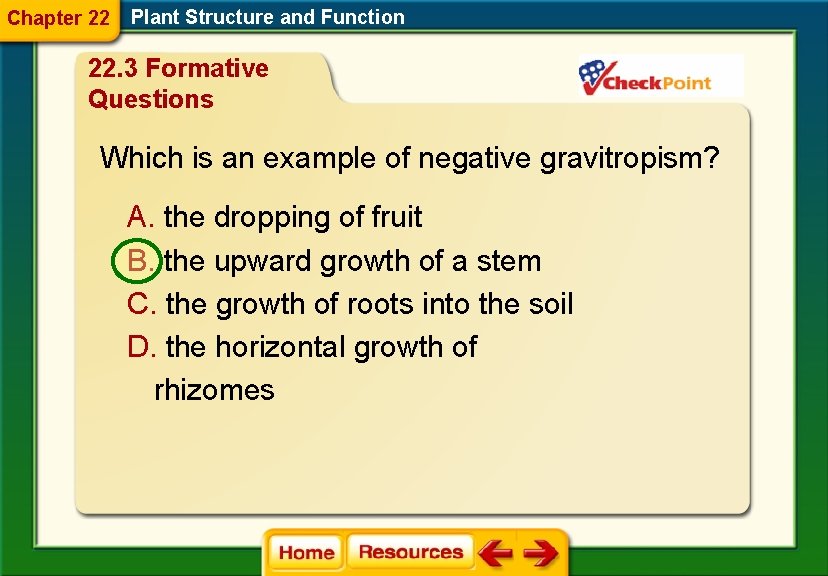 Chapter 22 Plant Structure and Function

22.3 Formative Questions

CheckPoint

Which is an example of negative gravitropism?

A. the dropping of fruit

B. the upward growth of a stem

C. the growth of roots into the soil

D. the horizontal growth of rhizomes

Home Resources